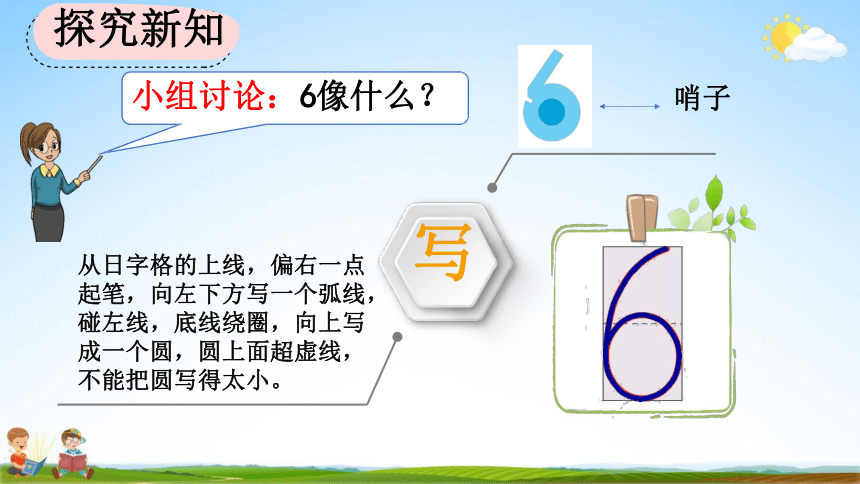 探究新知

小组讨论：6像什么？

6

哨子

写

从日字格的上线，偏右一点起笔，向左下方写一个弧线，碰左线，底线绕圈，向上写成一个圆，圆上面超虚线，不能把圆写得太小。

6